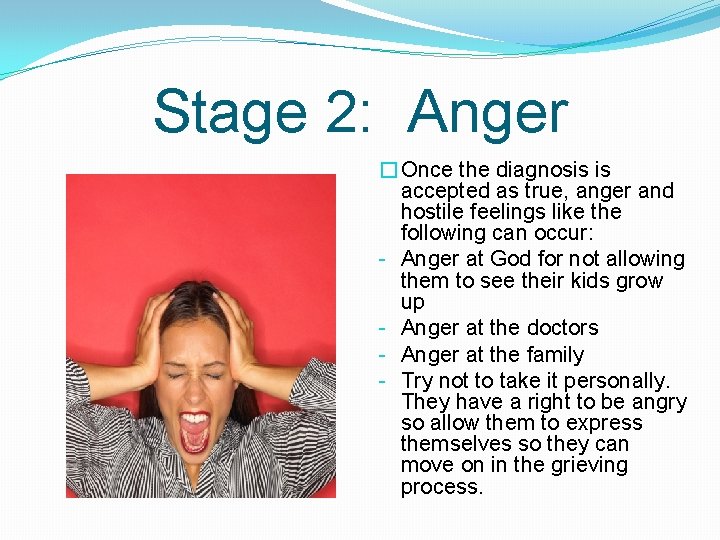 Stage 2: Anger

□ Once the diagnosis is accepted as true, anger and hostile feelings like the following can occur:

- Anger at God for not allowing them to see their kids grow up
- Anger at the doctors
- Anger at the family
- Try not to take it personally. They have a right to be angry so allow them to express themselves so they can move on in the grieving process.